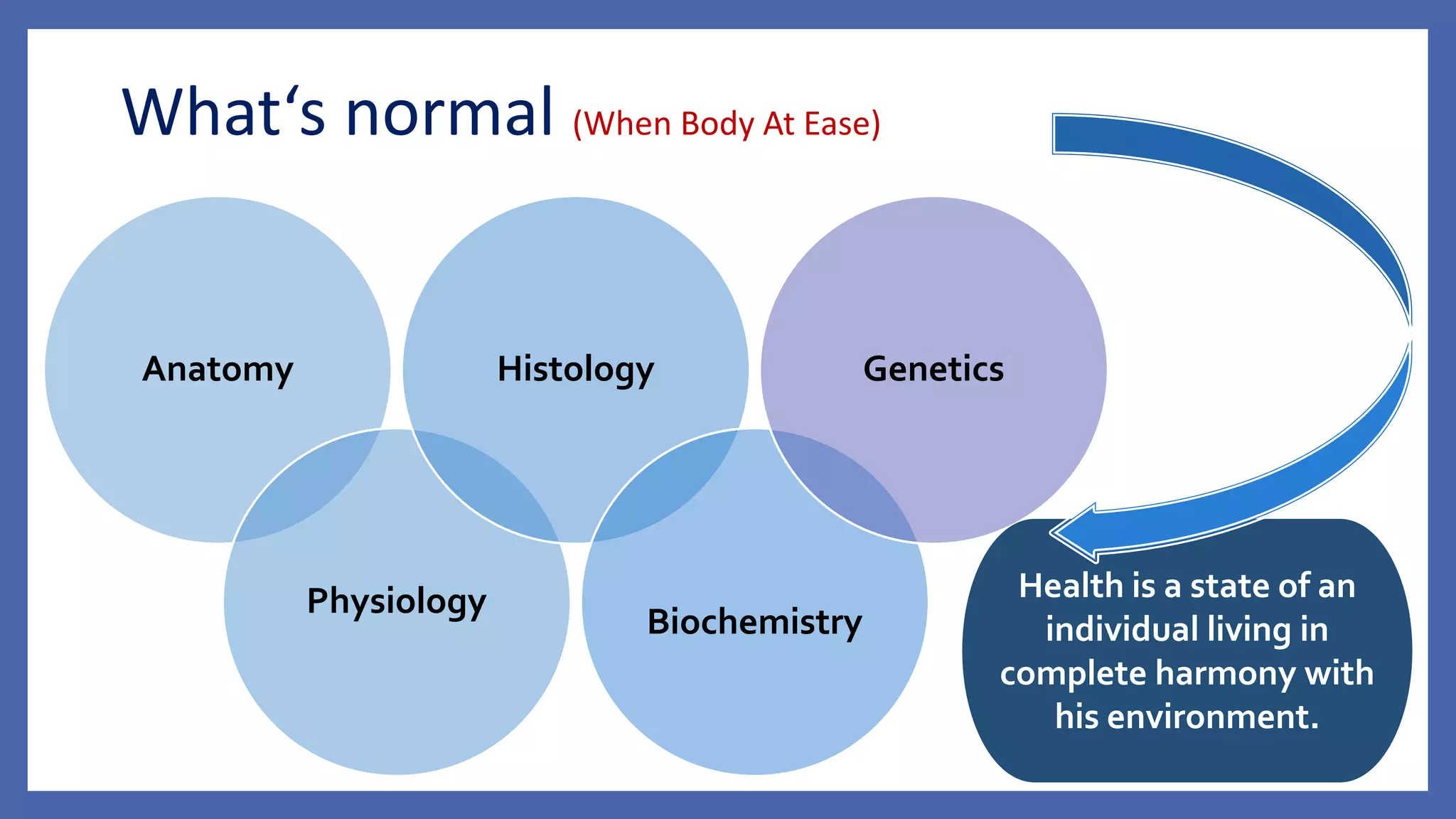 What‘s normal (When Body At Ease)

Anatomy

Histology

Genetics

Physiology

Biochemistry

Health is a state of an individual living in complete harmony with his environment.